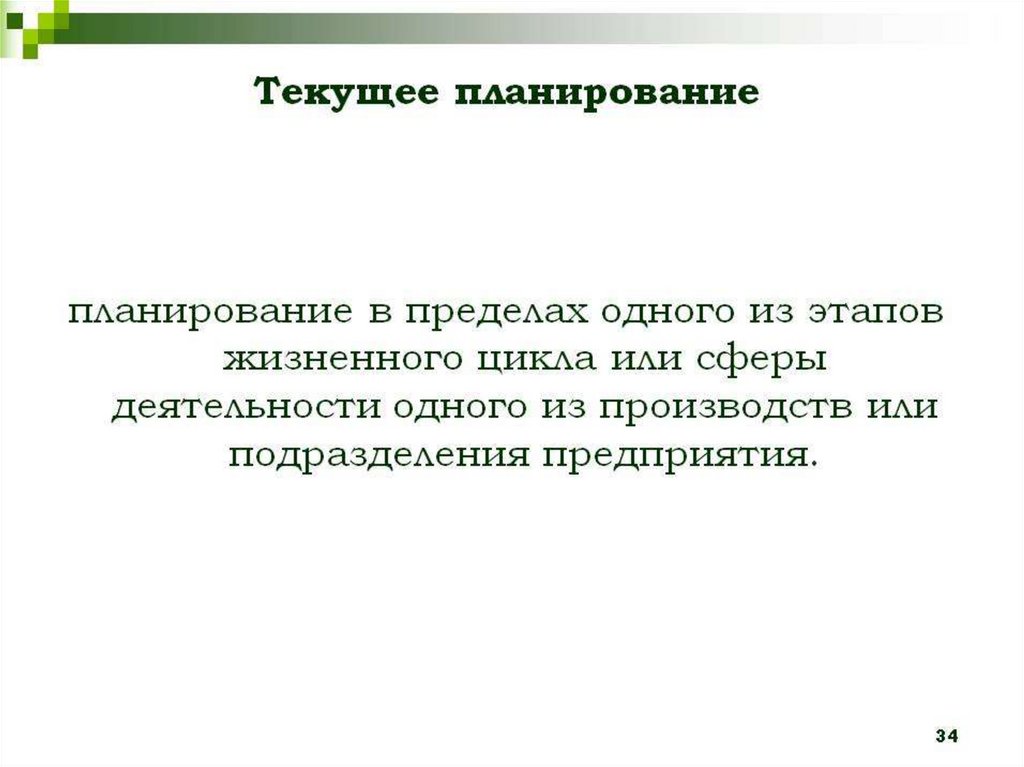 Текущее планирование

планирование в пределах одного из этапов жизненного цикла или сферы деятельности одного из производств или подразделения предприятия.

34